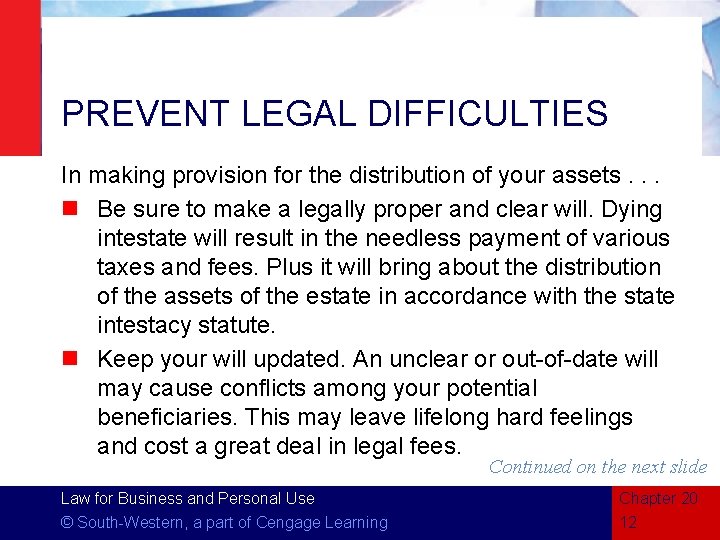 PREVENT LEGAL DIFFICULTIES

In making provision for the distribution of your assets . . .

Be sure to make a legally proper and clear will. Dying intestate will result in the needless payment of various taxes and fees. Plus it will bring about the distribution of the assets of the estate in accordance with the state intestacy statute.

Keep your will updated. An unclear or out-of-date will may cause conflicts among your potential beneficiaries. This may leave lifelong hard feelings and cost a great deal in legal fees.

Continued on the next slide

Law for Business and Personal Use
© South-Western, a part of Cengage Learning

Chapter 20
12